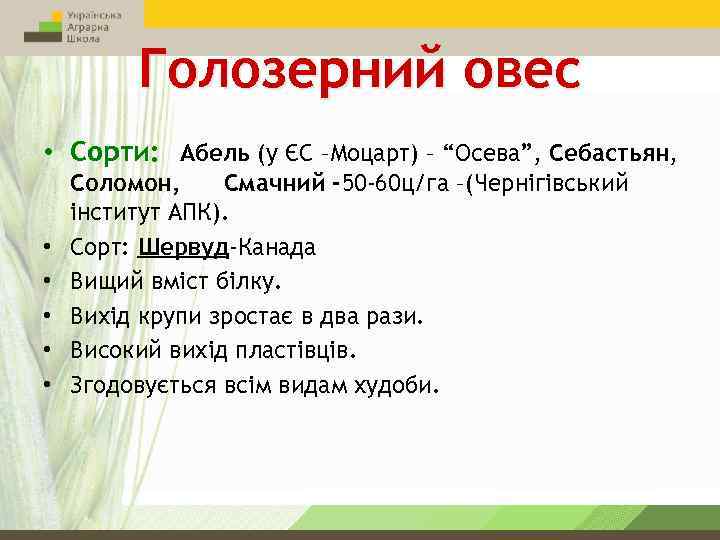 Українська Аграрна Школа

Голозерний овес

• Сорти: Абель (у ЄС –Моцарт) – “Осева”, Себастьян, Соломон, Смачний -50-60ц/га –(Чернігівський інститут АПК).
• Сорт: Шервуд-Канада
• Вищий вміст білку.
• Вихід крупи зростає в два рази.
• Високий вихід пластівців.
• Згодовується всім видам худоби.